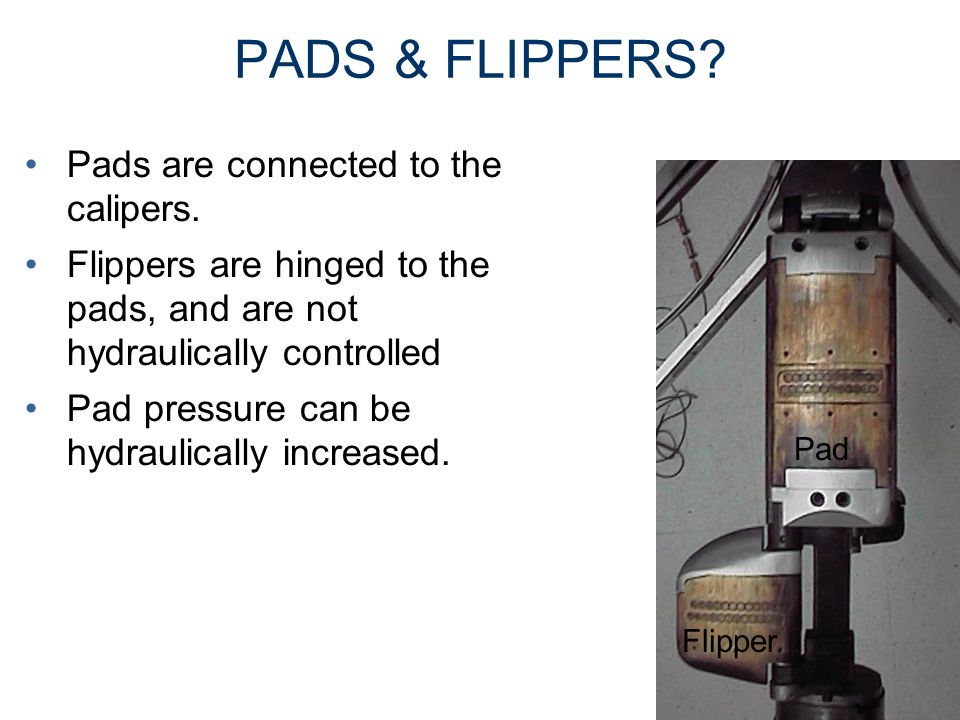 PADS & FLIPPERS?

• Pads are connected to the calipers.

• Flippers are hinged to the pads, and are not hydraulically controlled

• Pad pressure can be hydraulically increased.

Pad

Flipper